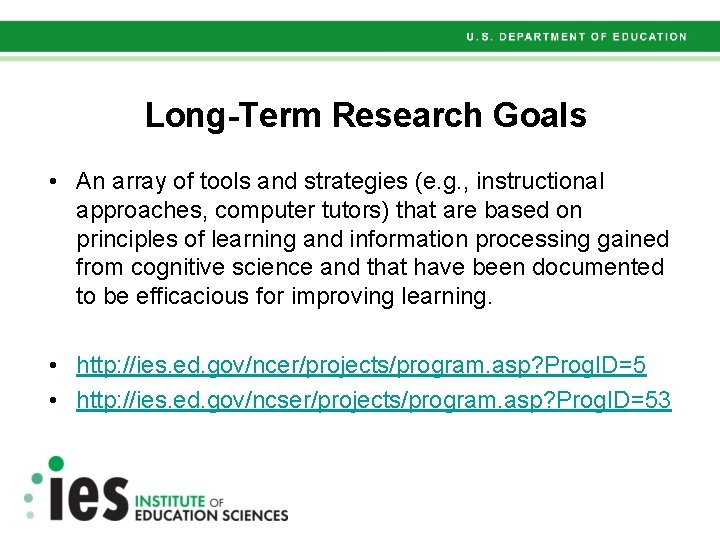 U.S. DEPARTMENT OF EDUCATION

Long-Term Research Goals

• An array of tools and strategies (e.g., instructional approaches, computer tutors) that are based on principles of learning and information processing gained from cognitive science and that have been documented to be efficacious for improving learning.

• http://ies.ed.gov/ncer/projects/program.asp?ProgID=5
• http://ies.ed.gov/ncser/projects/program.asp?ProgID=53

ies INSTITUTE OF EDUCATION SCIENCES